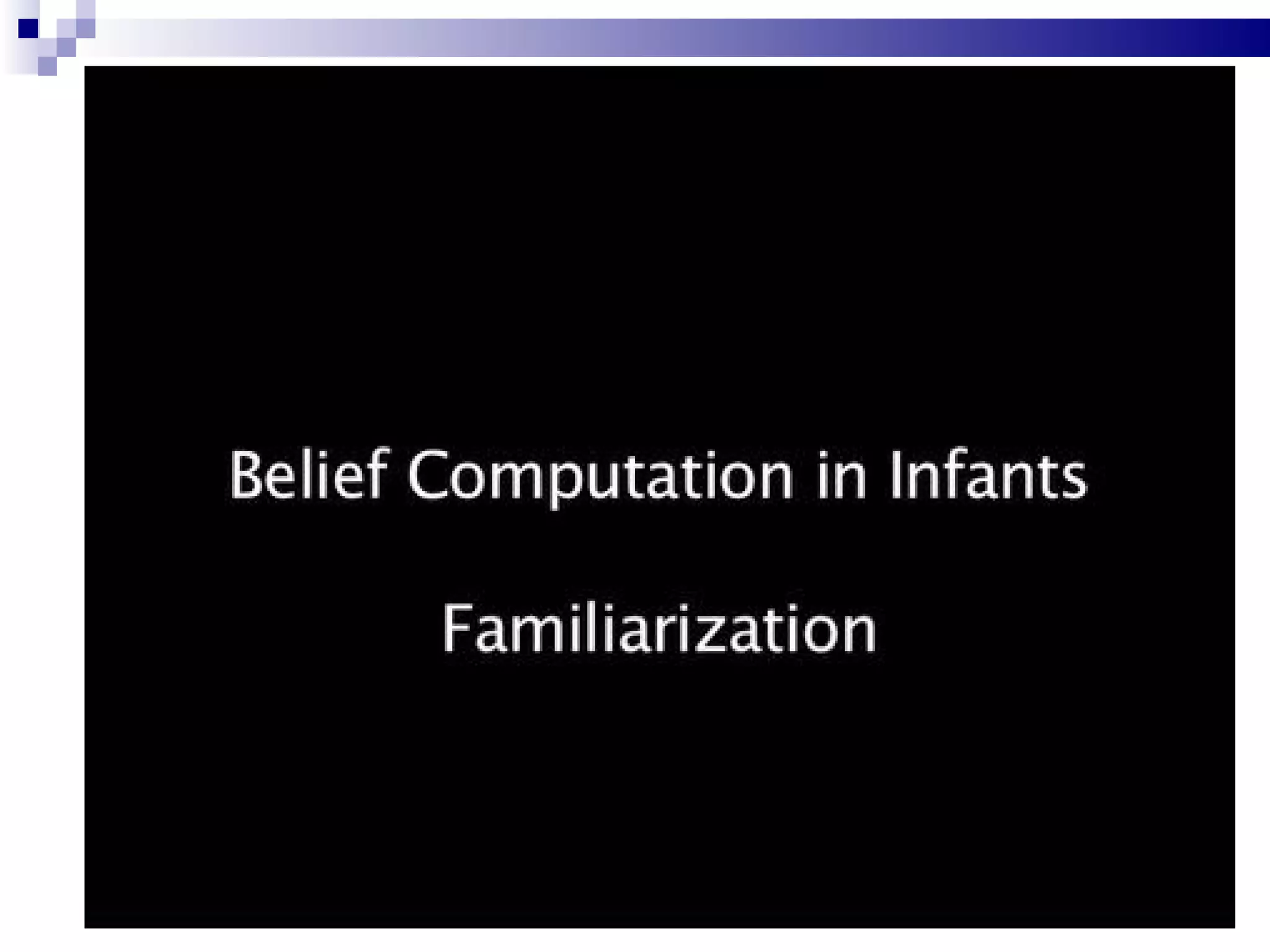 Belief Computation in Infants

Familiarization